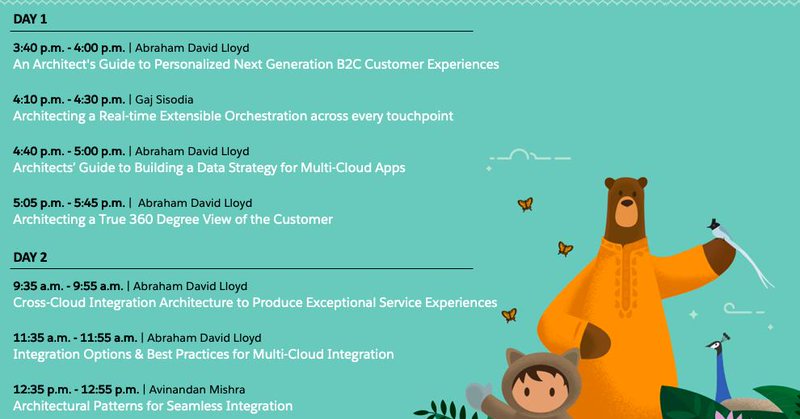 DAY 1

3:40 p.m. - 4:00 p.m. | Abraham David Lloyd
An Architect's Guide to Personalized Next Generation B2C Customer Experiences

4:10 p.m. - 4:30 p.m. | Gaj Sisodia
Architecting a Real-time Extensible Orchestration across every touchpoint

4:40 p.m. - 5:00 p.m. | Abraham David Lloyd
Architects' Guide to Building a Data Strategy for Multi-Cloud Apps

5:05 p.m. - 5:45 p.m. | Abraham David Lloyd
Architecting a True 360 Degree View of the Customer

DAY 2

9:35 a.m. - 9:55 a.m. | Abraham David Lloyd
Cross-Cloud Integration Architecture to Produce Exceptional Service Experiences

11:35 a.m. - 11:55 a.m. | Abraham David Lloyd
Integration Options & Best Practices for Multi-Cloud Integration

12:35 p.m. - 12:55 p.m. | Avinandan Mishra
Architectural Patterns for Seamless Integration